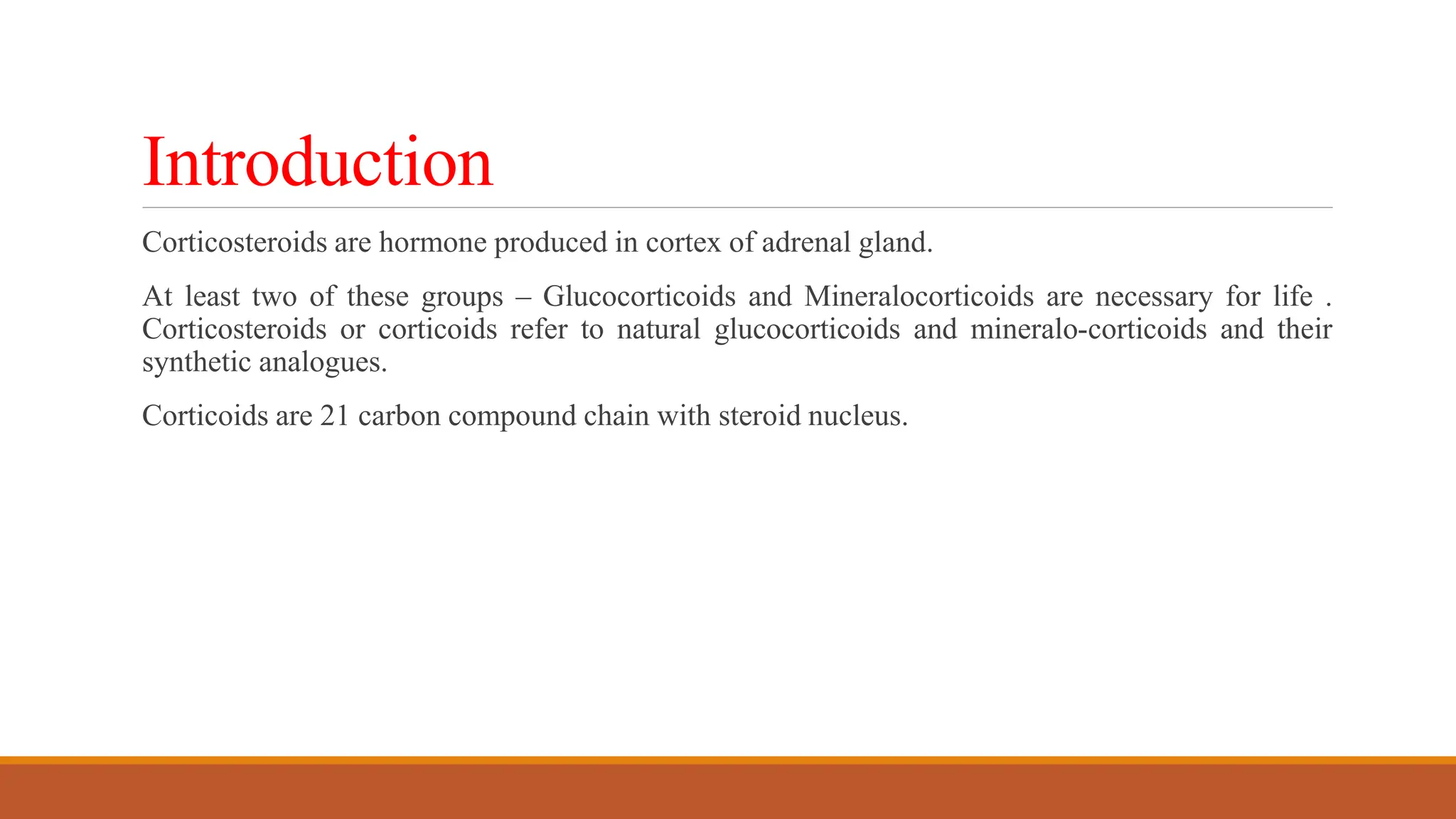 Introduction

Corticosteroids are hormone produced in cortex of adrenal gland.

At least two of these groups – Glucocorticoids and Mineralocorticoids are necessary for life . Corticosteroids or corticoids refer to natural glucocorticoids and mineralo-corticoids and their synthetic analogues.

Corticoids are 21 carbon compound chain with steroid nucleus.